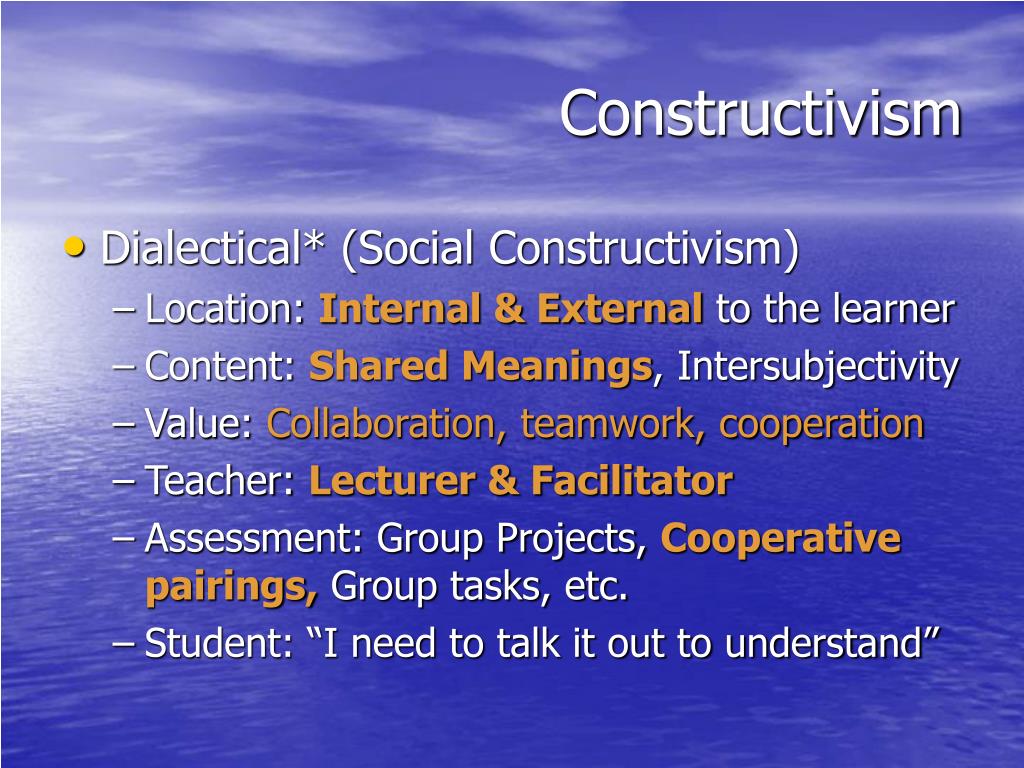 Constructivism

• Dialectical* (Social Constructivism)
– Location: Internal & External to the learner
– Content: Shared Meanings, Intersubjectivity
– Value: Collaboration, teamwork, cooperation
– Teacher: Lecturer & Facilitator
– Assessment: Group Projects, Cooperative pairings, Group tasks, etc.
– Student: “I need to talk it out to understand”